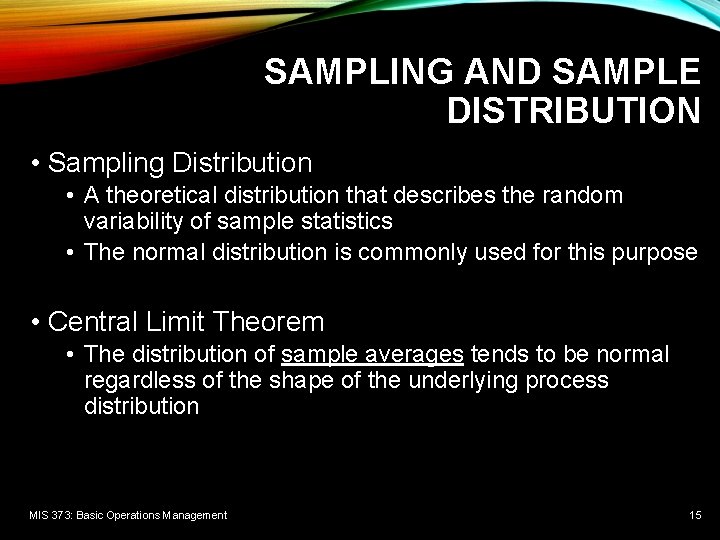 SAMPLING AND SAMPLE DISTRIBUTION

• Sampling Distribution
• A theoretical distribution that describes the random variability of sample statistics
• The normal distribution is commonly used for this purpose

• Central Limit Theorem
• The distribution of sample averages tends to be normal regardless of the shape of the underlying process distribution

MIS 373: Basic Operations Management

15